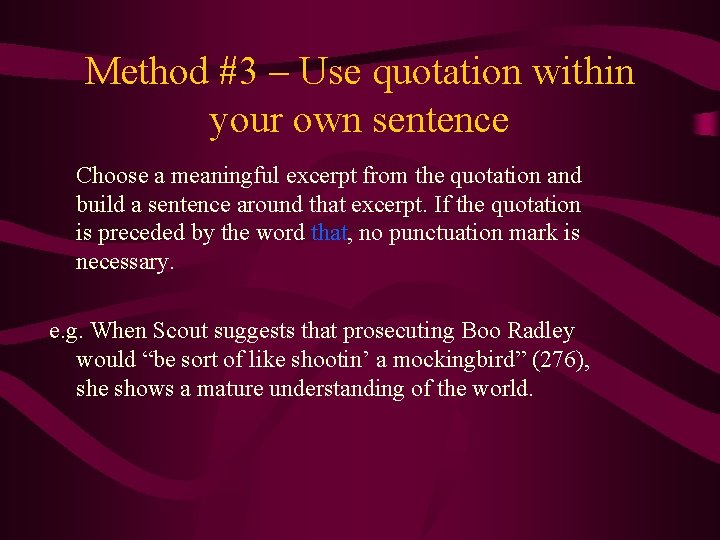 Method #3 – Use quotation within your own sentence

Choose a meaningful excerpt from the quotation and build a sentence around that excerpt. If the quotation is preceded by the word that, no punctuation mark is necessary.

e.g. When Scout suggests that prosecuting Boo Radley would “be sort of like shootin’ a mockingbird” (276), she shows a mature understanding of the world.